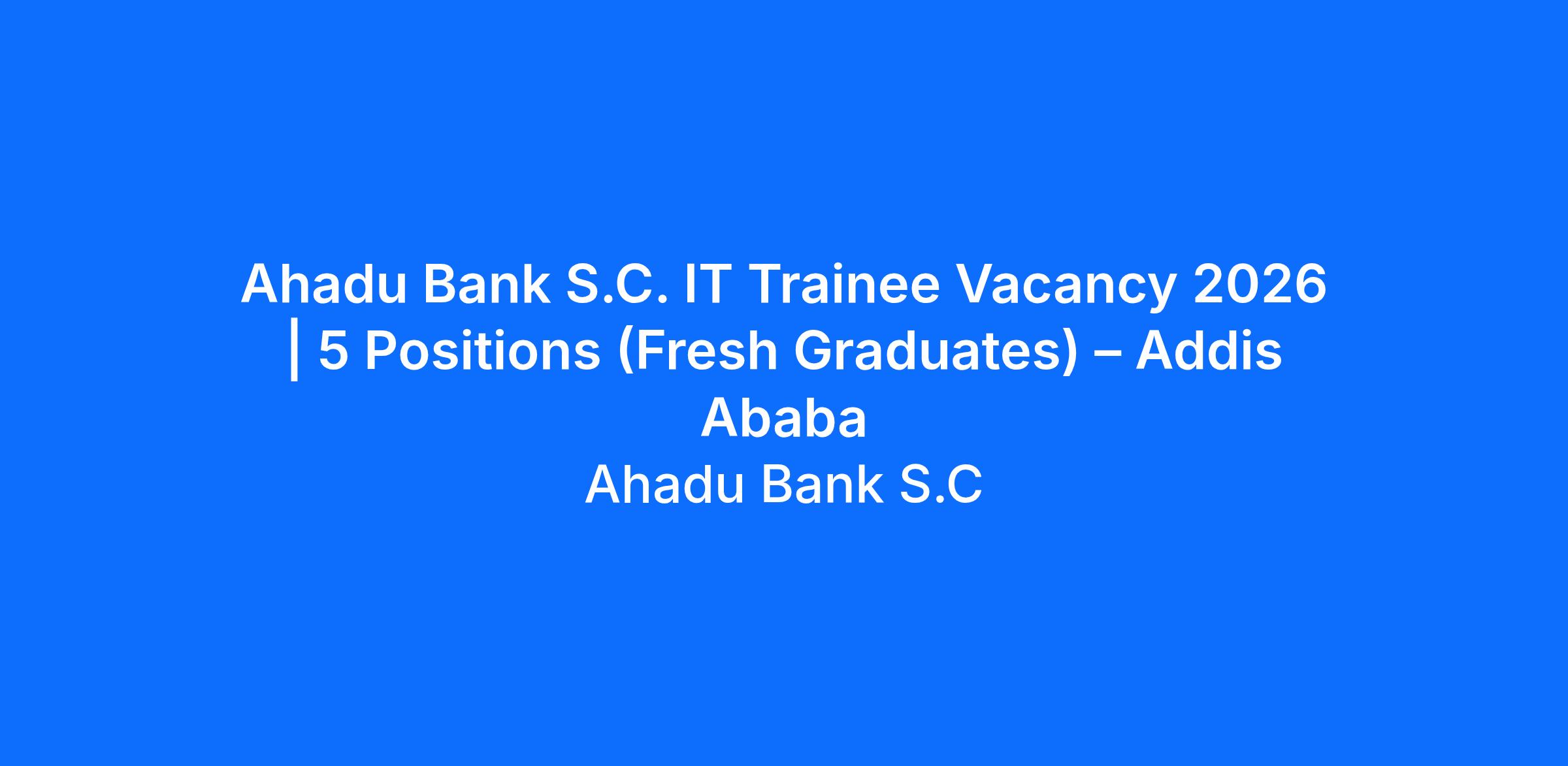 Ahadu Bank S.C. IT Trainee Vacancy 2026 | 5 Positions (Fresh Graduates) – Addis Ababa

Ahadu Bank S.C